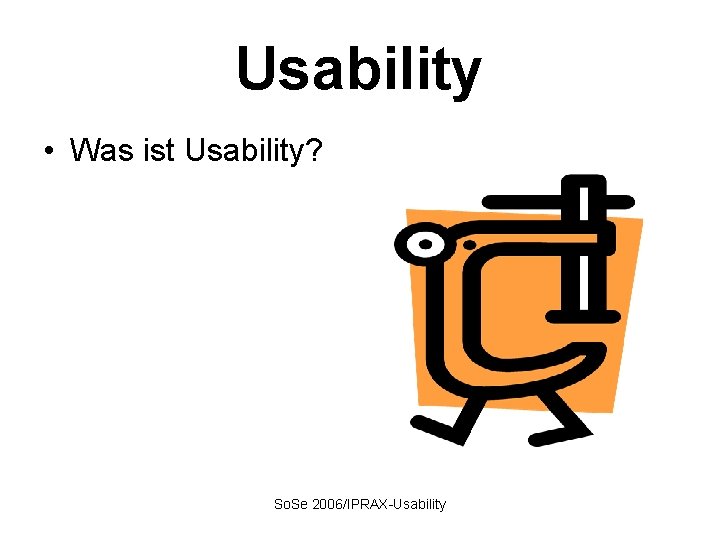 Usability

• Was ist Usability?

SoSe 2006/IPRAX-Usability